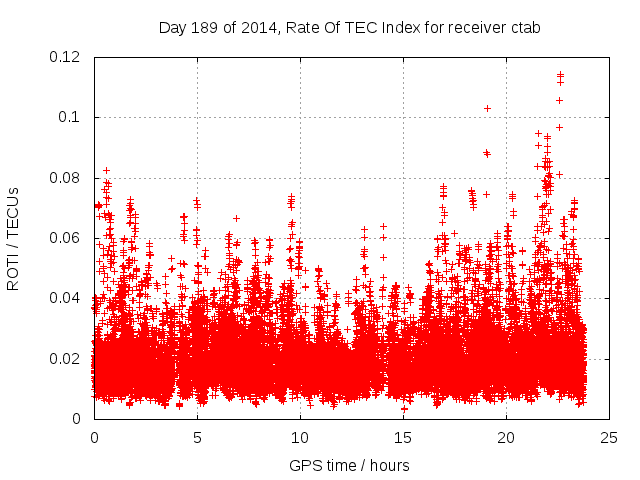 Day 189 of 2014, Rate Of TEC Index for receiver ctab

ROTI / TECUs

0.12
0.1
0.08
0.06
0.04
0.02
0

0
5
10
15
20
25

GPS time / hours